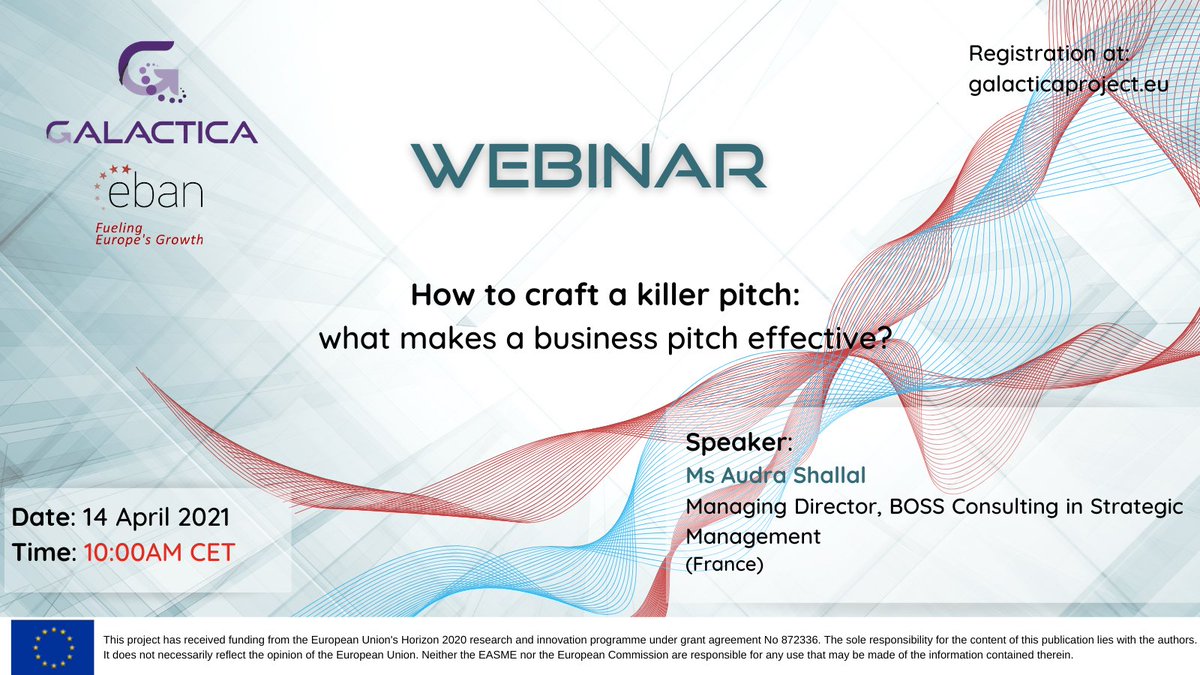 GALACTICA

eban
Fueling Europe's Growth

Registration at:
galacticaproject.eu

WEBINAR

How to craft a killer pitch:
what makes a business pitch effective?

Speaker:
Ms Audra Shallal
Managing Director, BOSS Consulting in Strategic Management
(France)

Date: 14 April 2021
Time: 10:00AM CET

This project has received funding from the European Union's Horizon 2020 research and innovation programme under grant agreement No 872336. The sole responsibility for the content of this publication lies with the authors. It does not necessarily reflect the opinion of the European Union. Neither the EASME nor the European Commission are responsible for any use that may be made of the information contained therein.